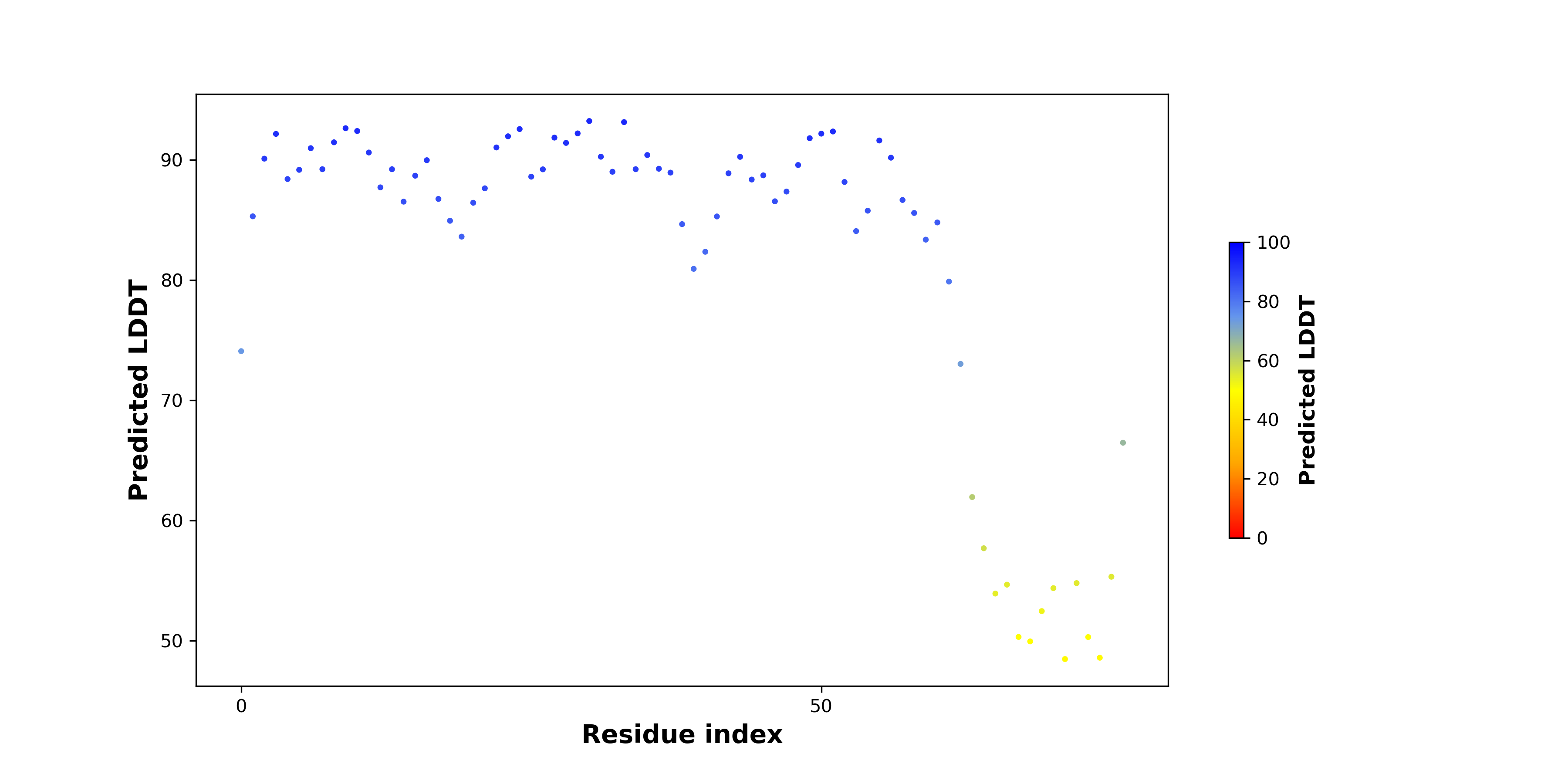 Predicted LDDT

90
80
70
60
50

0
50

Residue index

100
80
60
40
20
0

Predicted LDDT